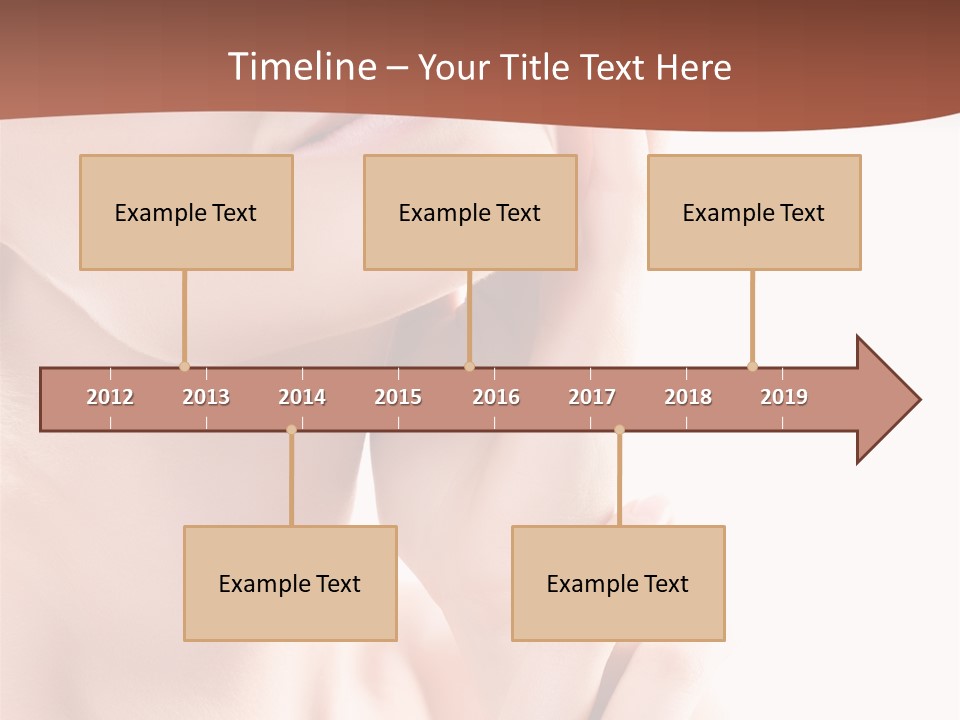 Timeline – Your Title Text Here

Example Text

Example Text

Example Text

2012 2013 2014 2015 2016 2017 2018 2019

Example Text

Example Text